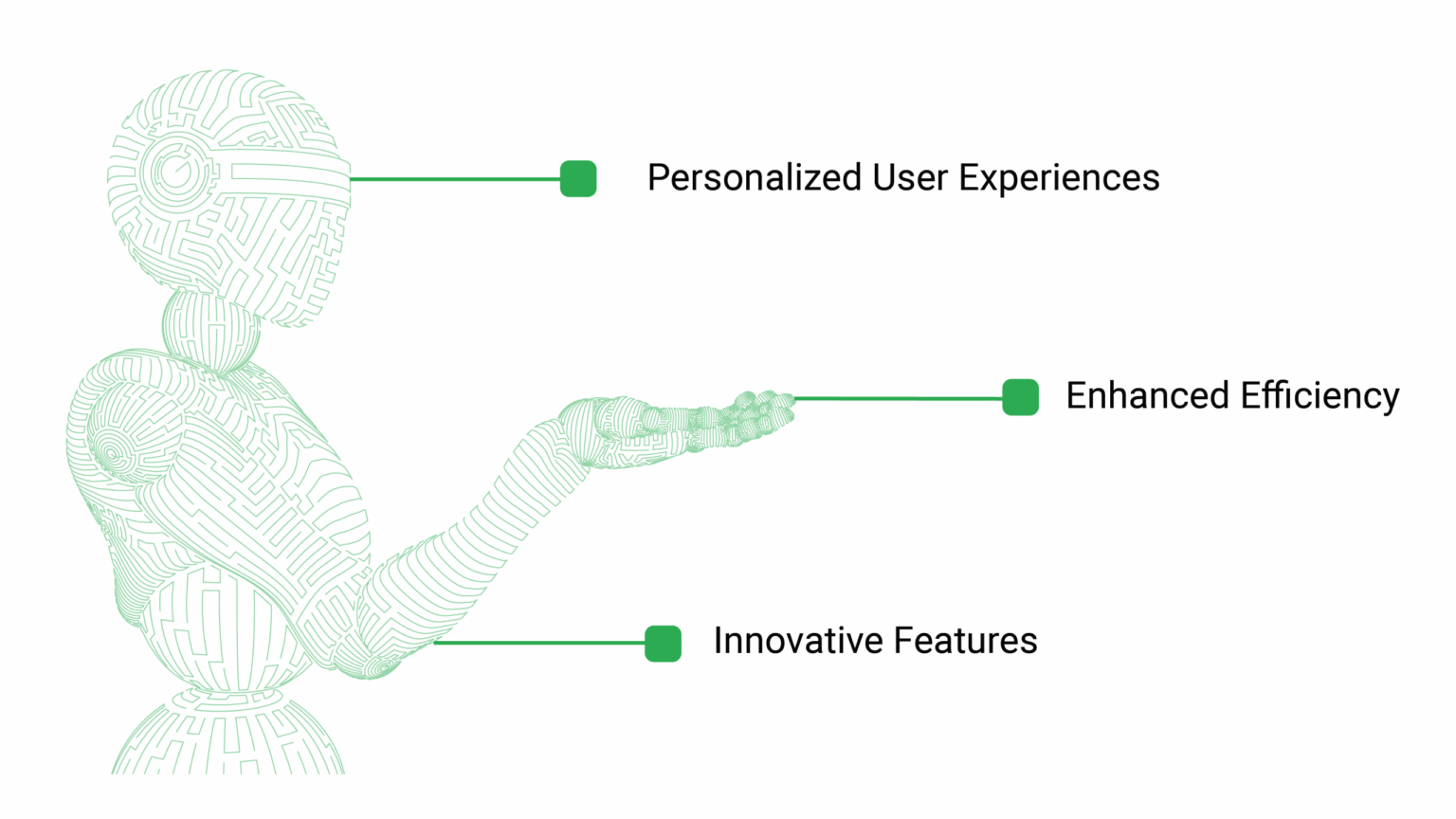 Personalized User Experiences

Enhanced Efficiency

Innovative Features